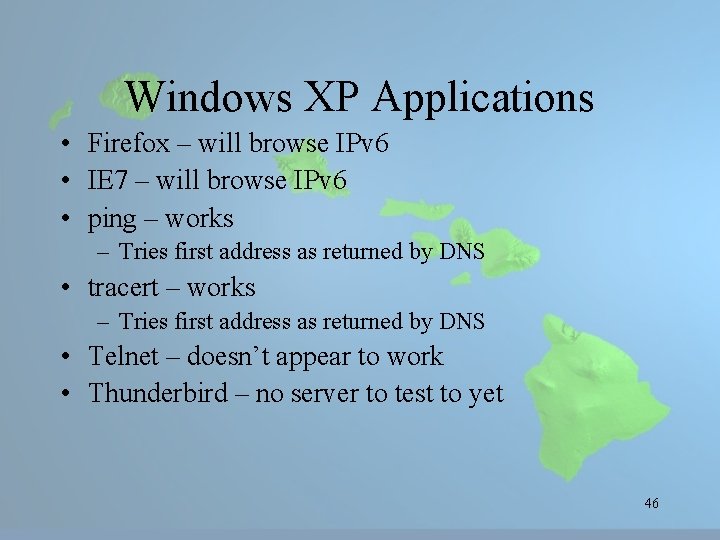 Windows XP Applications

• Firefox – will browse IPv6
• IE7 – will browse IPv6
• ping – works
  – Tries first address as returned by DNS
• tracert – works
  – Tries first address as returned by DNS
• Telnet – doesn’t appear to work
• Thunderbird – no server to test to yet

46